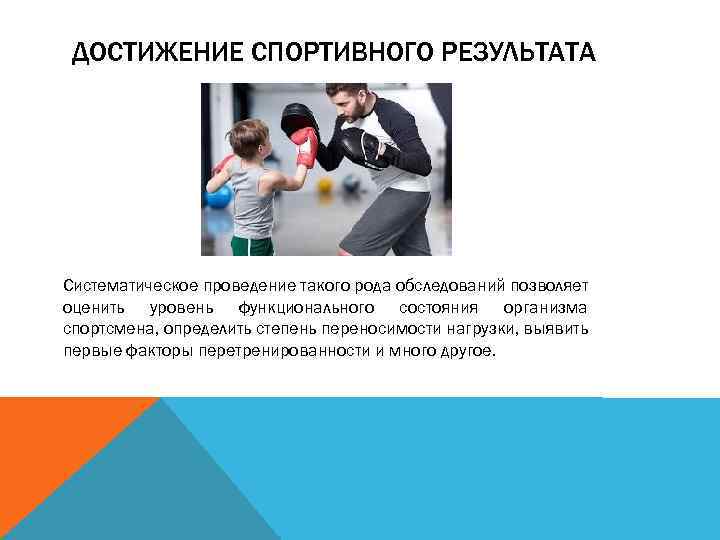 ДОСТИЖЕНИЕ СПОРТИВНОГО РЕЗУЛЬТАТА

Систематическое проведение такого рода обследований позволяет оценить уровень функционального состояния организма спортсмена, определить степень переносимости нагрузки, выявить первые факторы перетренированности и много другое.